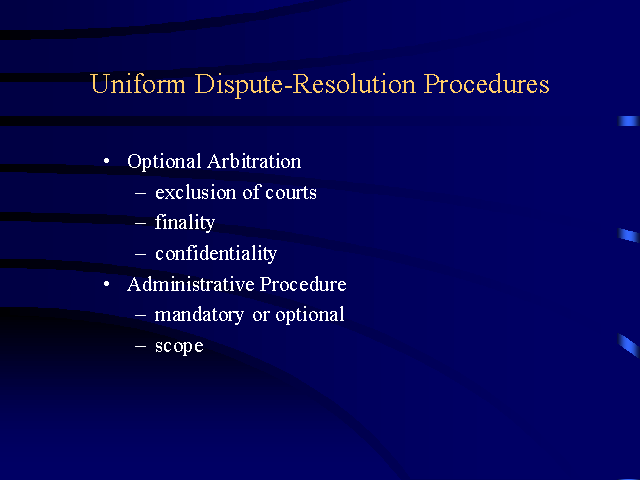 Uniform Dispute-Resolution Procedures

• Optional Arbitration
– exclusion of courts
– finality
– confidentiality
• Administrative Procedure
– mandatory or optional
– scope